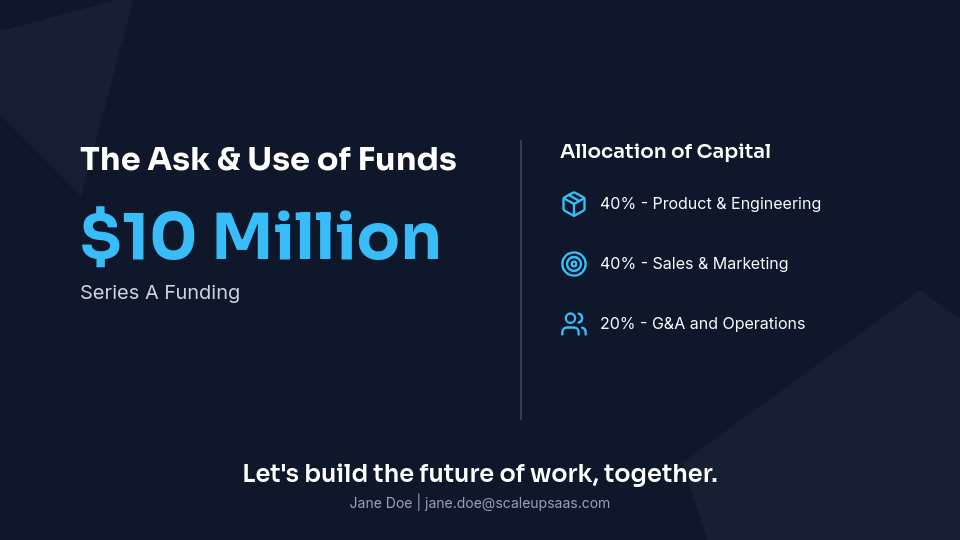 The Ask & Use of Funds

$10 Million

Series A Funding

Allocation of Capital

40% - Product & Engineering

40% - Sales & Marketing

20% - G&A and Operations

Let's build the future of work, together.

Jane Doe | jane.doe@scaleupsaas.com